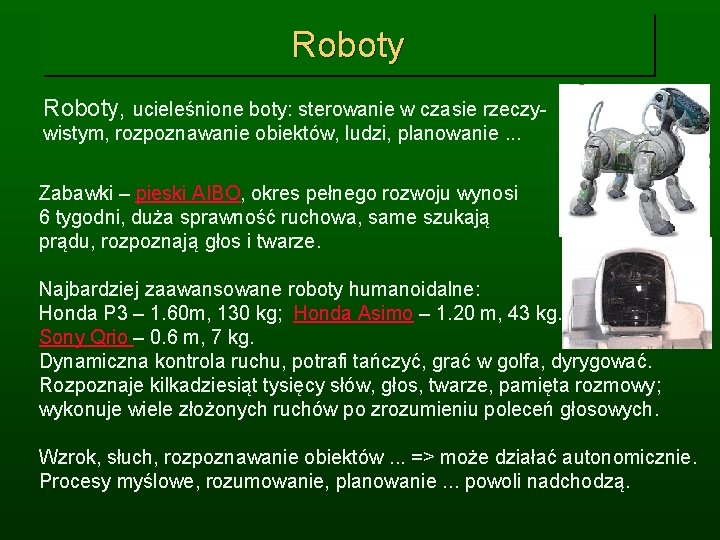 Roboty

Roboty, ucieleśnione boty: sterowanie w czasie rzeczywistym, rozpoznawanie obiektów, ludzi, planowanie ...

Zabawki – pieski AIBO, okres pełnego rozwoju wynosi 6 tygodni, duża sprawność ruchowa, same szukają prądu, rozpoznają głos i twarze.

Najbardziej zaawansowane roboty humanoidalne:
Honda P3 – 1.60m, 130 kg; Honda Asimo – 1.20 m, 43 kg.
Sony Qrio – 0.6 m, 7 kg.
Dynamiczna kontrola ruchu, potrafi tańczyć, grać w golfa, dyrygować.
Rozpoznaje kilkadziesiąt tysięcy słów, głos, twarze, pamięta rozmowy; wykonuje wiele złożonych ruchów po zrozumieniu poleceń głosowych.

Wzrok, słuch, rozpoznawanie obiektów ... => może działać autonomicznie.
Procesy myślowe, rozumowanie, planowanie ... powoli nadchodzą.